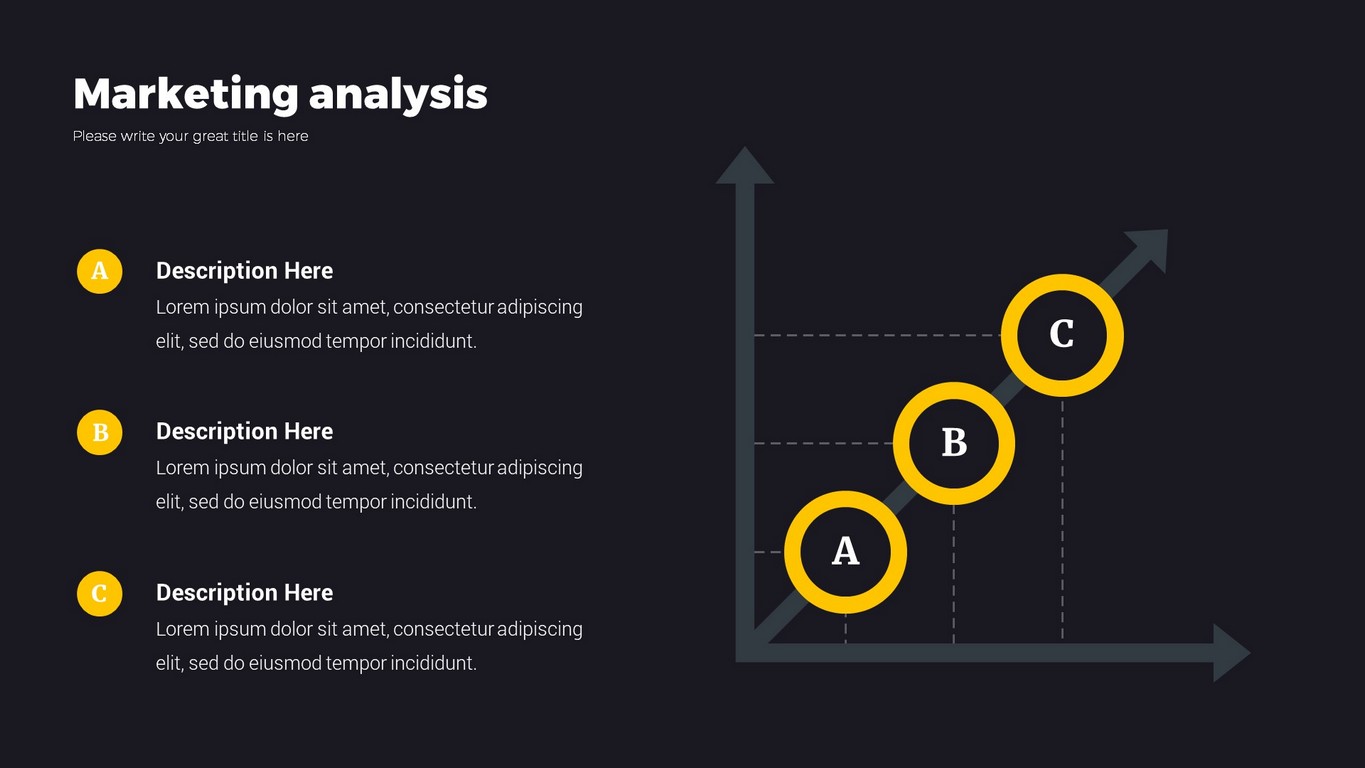 Marketing analysis

Please write your great title is here

A

Description Here

Lorem ipsum dolor sit amet, consectetur adipiscing elit, sed do eiusmod tempor incididunt.

B

Description Here

Lorem ipsum dolor sit amet, consectetur adipiscing elit, sed do eiusmod tempor incididunt.

C

Description Here

Lorem ipsum dolor sit amet, consectetur adipiscing elit, sed do eiusmod tempor incididunt.

C

B

A